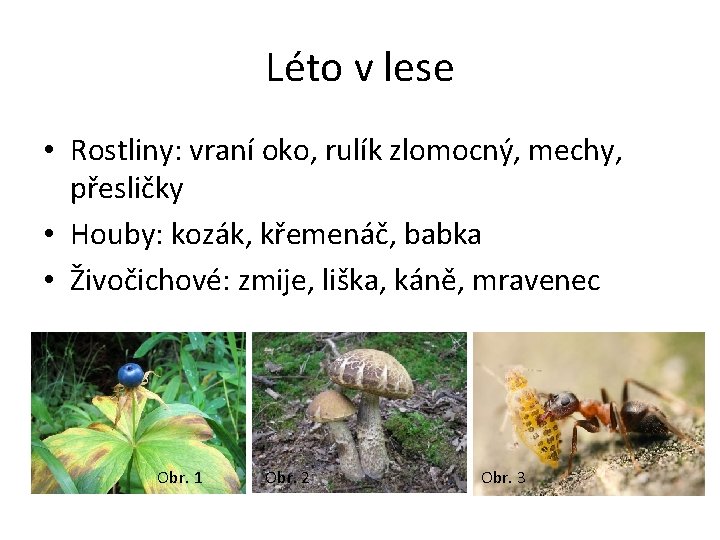 Léto v lese

• Rostliny: vraní oko, rulík zlomocný, mechy, přesličky
• Houby: kozák, křemenáč, babka
• Živočichové: zmije, liška, káně, mravenec

Obr. 1

Obr. 2

Obr. 3